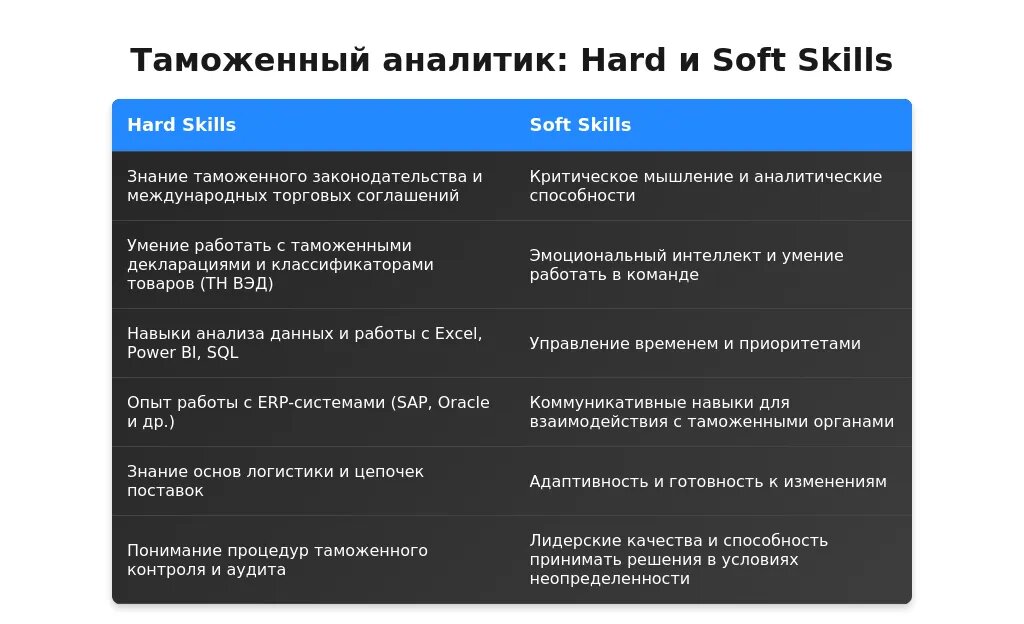 Таможенный аналитик: Hard и Soft Skills

| Hard Skills | Soft Skills |
|---|---|
| Знание таможенного законодательства и международных торговых соглашений | Критическое мышление и аналитические способности |
| Умение работать с таможенными декларациями и классификаторами товаров (ТН ВЭД) | Эмоциональный интеллект и умение работать в команде |
| Навыки анализа данных и работы с Excel, Power BI, SQL | Управление временем и приоритетами |
| Опыт работы с ERP-системами (SAP, Oracle и др.) | Коммуникативные навыки для взаимодействия с таможенными органами |
| Знание основ логистики и цепочек поставок | Адаптивность и готовность к изменениям |
| Понимание процедур таможенного контроля и аудита | Лидерские качества и способность принимать решения в условиях неопределенности |